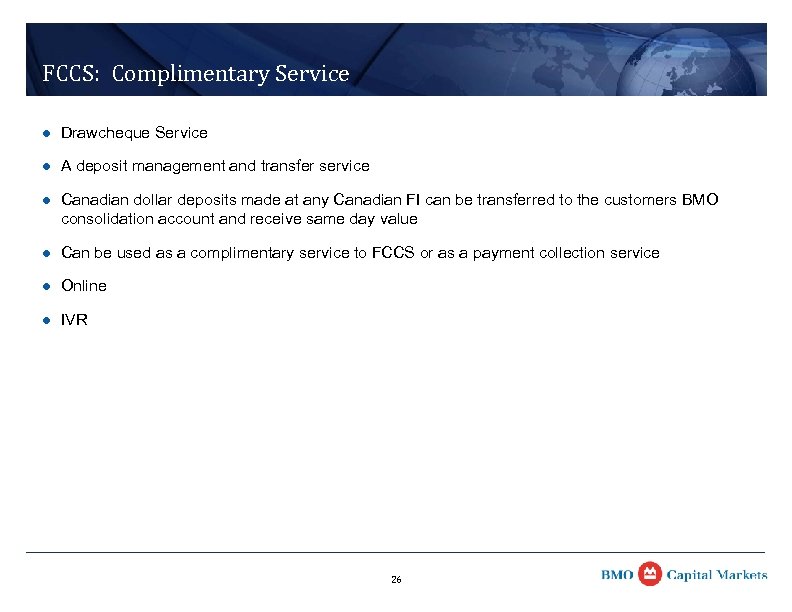 FCCS: Complimentary Service

- Drawcheque Service
- A deposit management and transfer service
- Canadian dollar deposits made at any Canadian FI can be transferred to the customers BMO consolidation account and receive same day value
- Can be used as a complimentary service to FCCS or as a payment collection service
- Online
- IVR

26

BMO Capital Markets